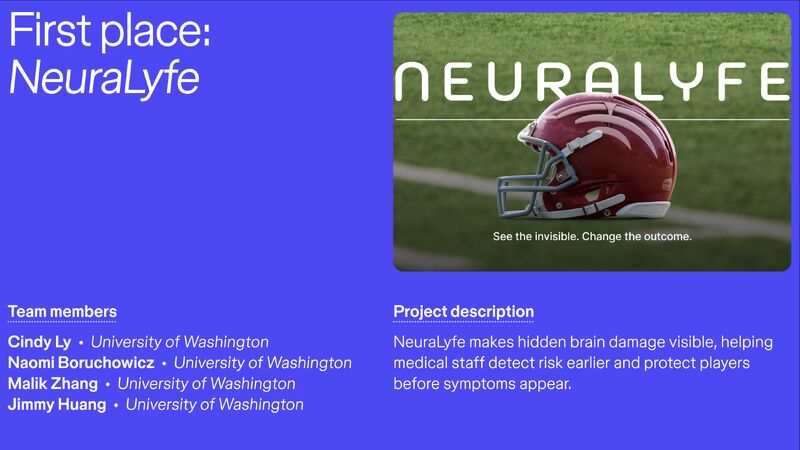 First place:
NeuraLyfe

NEURALYFE

See the invisible. Change the outcome.

Team members

Cindy Ly • University of Washington
Naomi Boruchowicz • University of Washington
Malik Zhang • University of Washington
Jimmy Huang • University of Washington

Project description

NeuraLyfe makes hidden brain damage visible, helping medical staff detect risk earlier and protect players before symptoms appear.